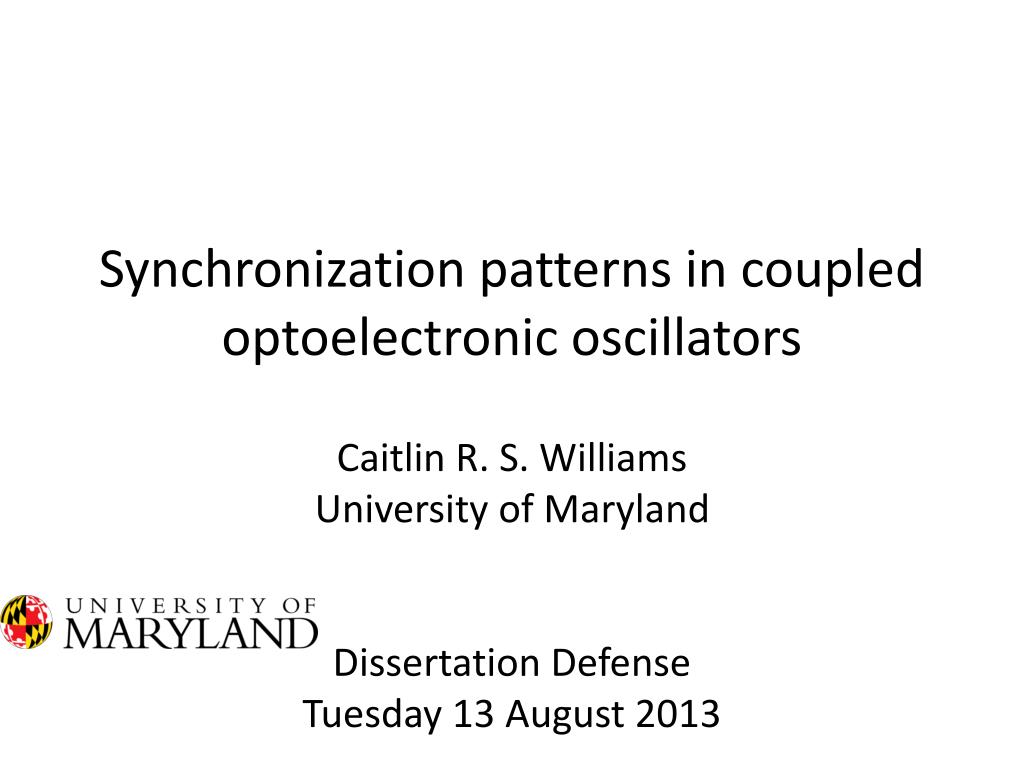 Synchronization patterns in coupled optoelectronic oscillators

Caitlin R. S. Williams
University of Maryland

UNIVERSITY OF
MARYLAND

Dissertation Defense
Tuesday 13 August 2013